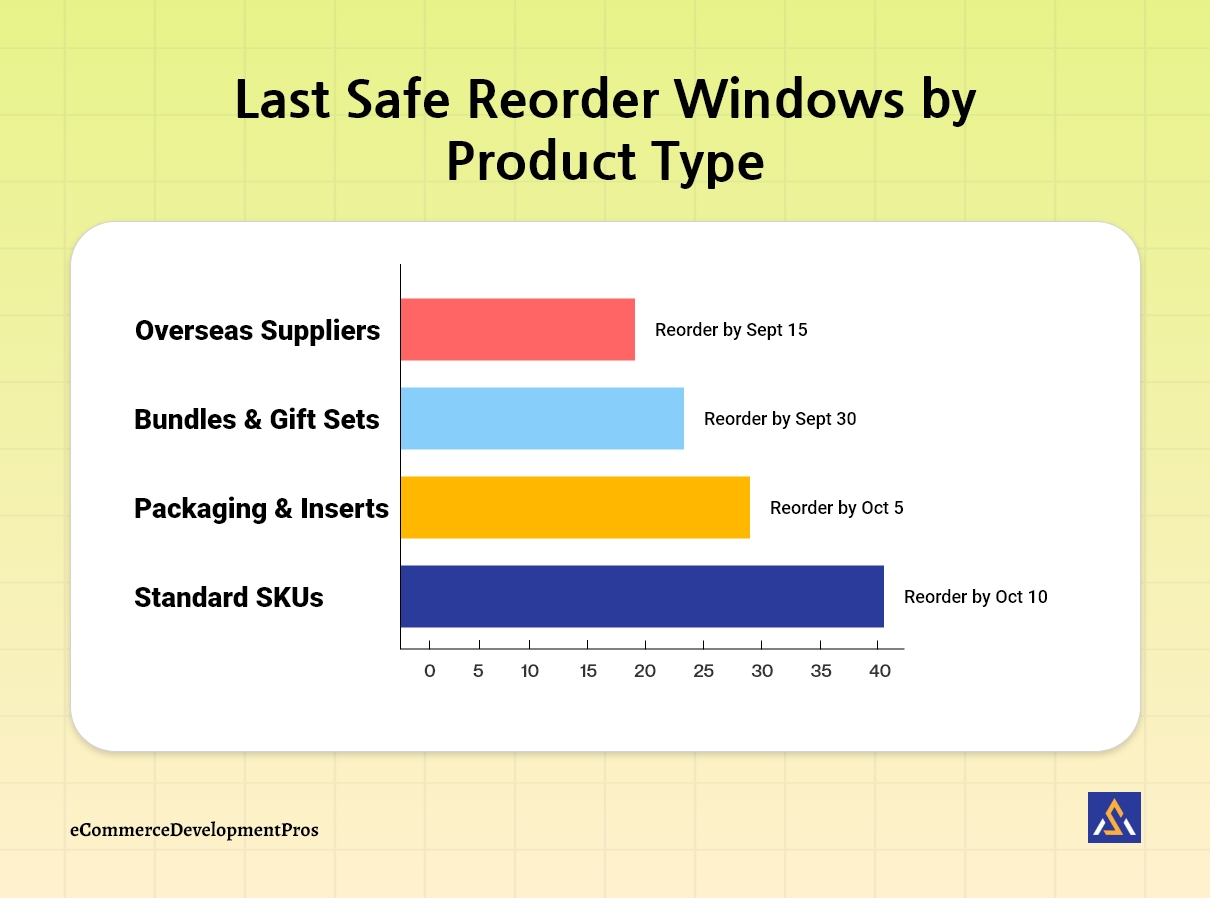 Last Safe Reorder Windows by Product Type

Overseas Suppliers
Reorder by Sept 15

Bundles & Gift Sets
Reorder by Sept 30

Packaging & Inserts
Reorder by Oct 5

Standard SKUs
Reorder by Oct 10

0 5 10 15 20 25 30 35 40

eCommerceDevelopmentPros